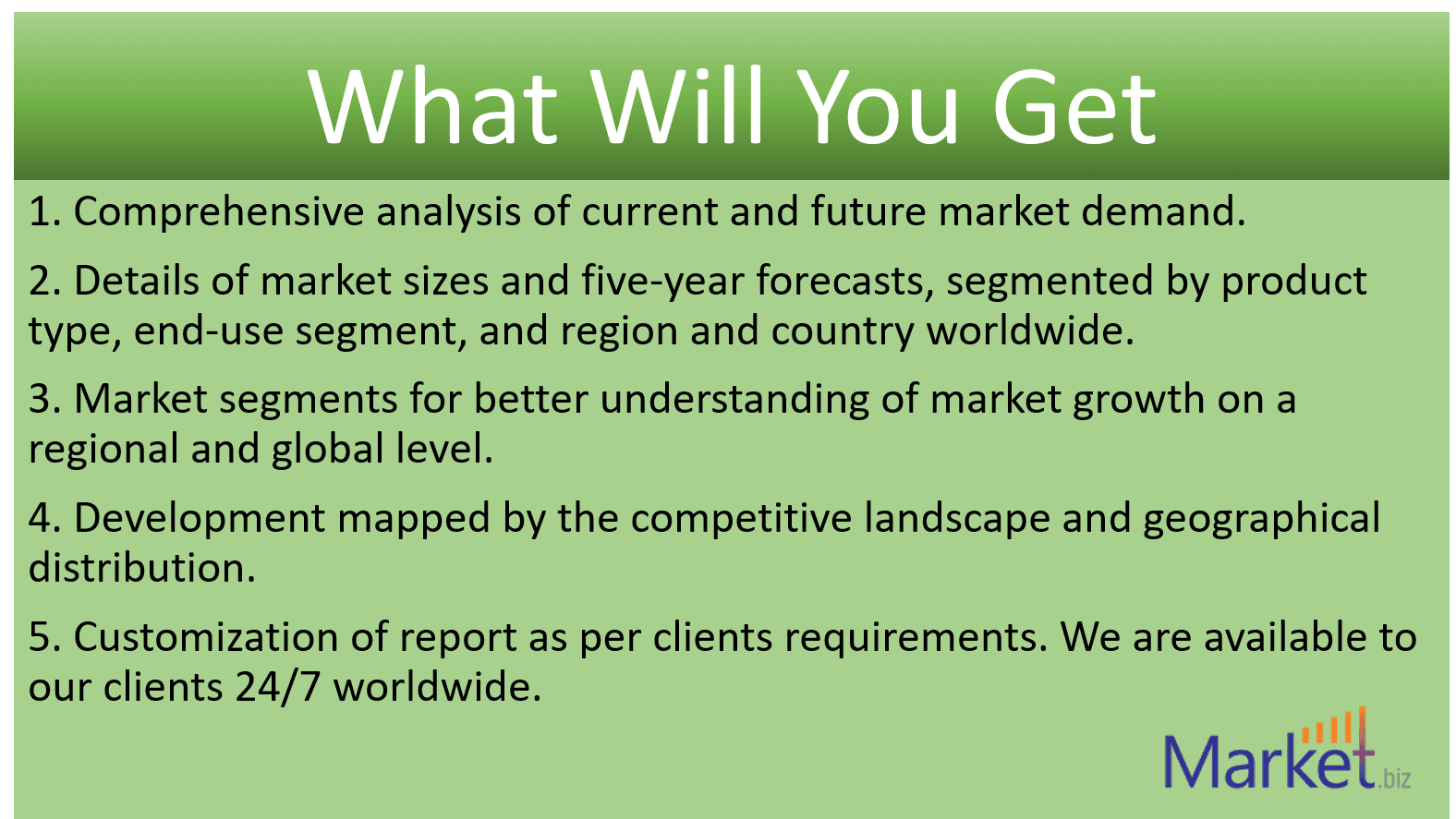 What Will You Get

1. Comprehensive analysis of current and future market demand.

2. Details of market sizes and five-year forecasts, segmented by product type, end-use segment, and region and country worldwide.

3. Market segments for better understanding of market growth on a regional and global level.

4. Development mapped by the competitive landscape and geographical distribution.

5. Customization of report as per clients requirements. We are available to our clients 24/7 worldwide.

Market.biz